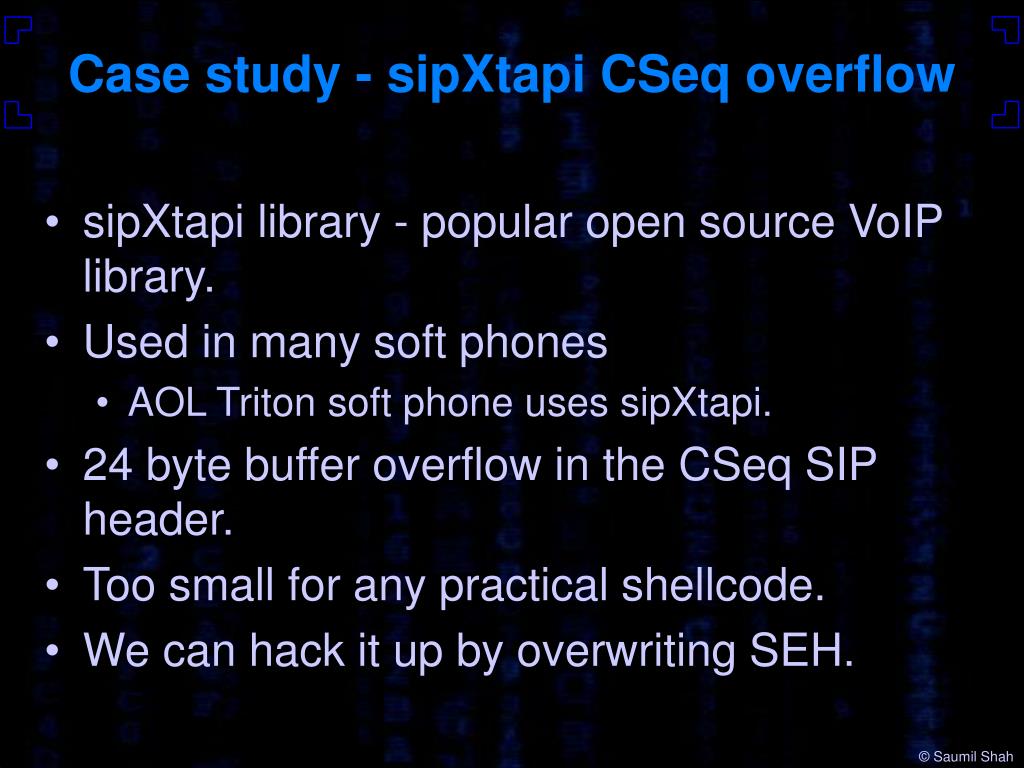 Case study - sipXtapi CSeq overflow

• sipXtapi library - popular open source VoIP library.
• Used in many soft phones
  • AOL Triton soft phone uses sipXtapi.
• 24 byte buffer overflow in the CSeq SIP header.
• Too small for any practical shellcode.
• We can hack it up by overwriting SEH.

© Saumil Shah